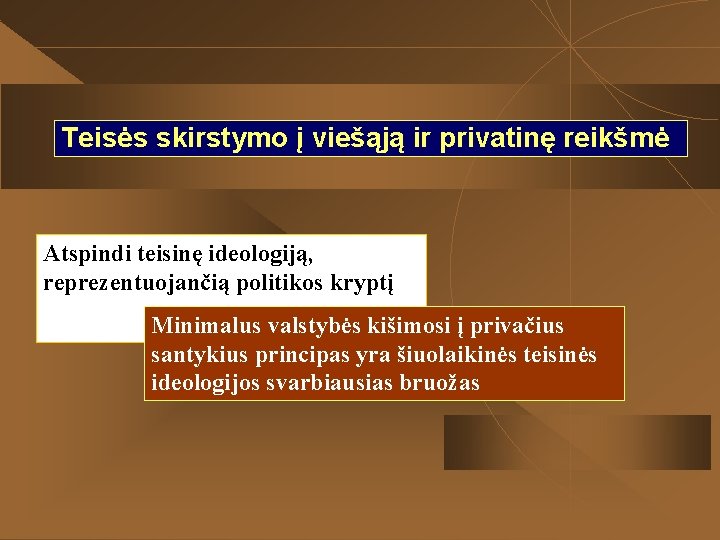 Teisės skirstymo į viešąją ir privatinę reikšmė

Atspindi teisinę ideologiją, reprezentuojančią politikos kryptį

Minimalus valstybės kišimosi į privačius santykius principas yra šiuolaikinės teisinės ideologijos svarbiausias bruožas